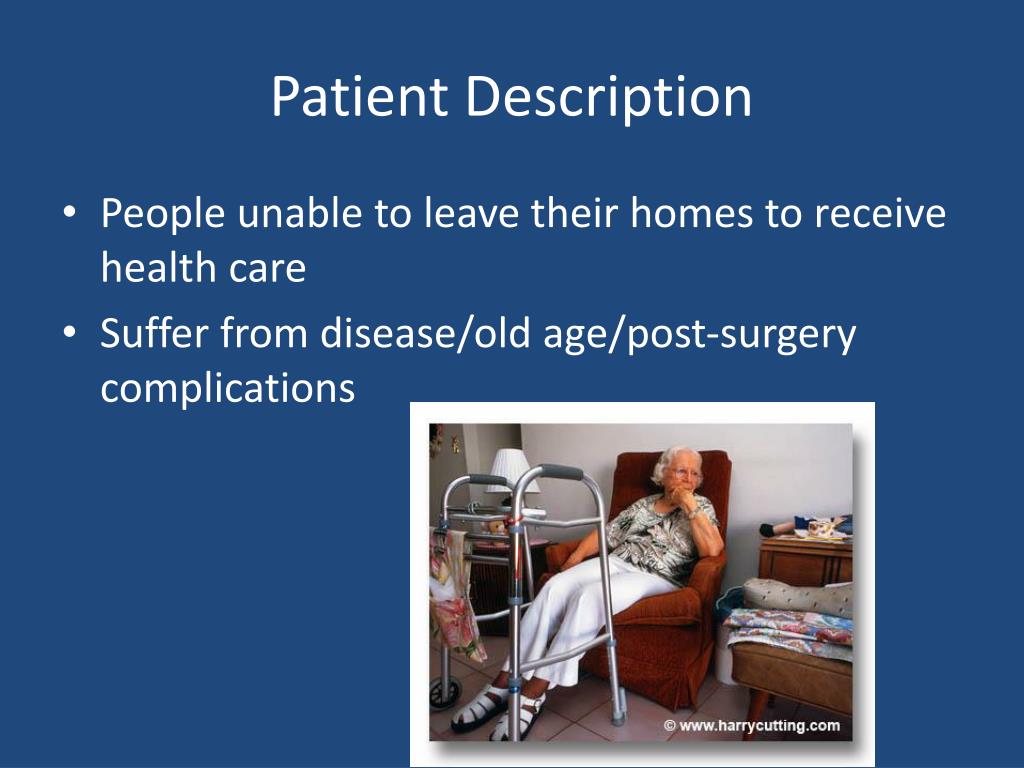 Patient Description

• People unable to leave their homes to receive health care
• Suffer from disease/old age/post-surgery complications

© www.harrycutting.com